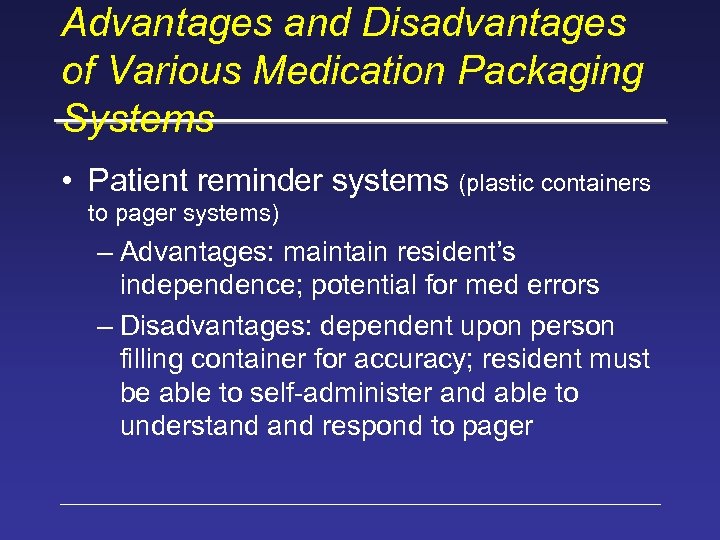 Advantages and Disadvantages of Various Medication Packaging Systems

• Patient reminder systems (plastic containers to pager systems)

– Advantages: maintain resident's independence; potential for med errors

– Disadvantages: dependent upon person filling container for accuracy; resident must be able to self-administer and able to understand and respond to pager